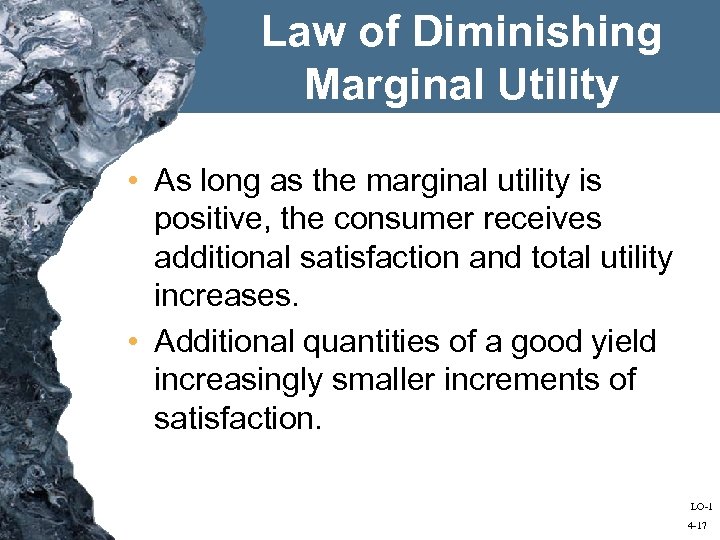 Law of Diminishing Marginal Utility

• As long as the marginal utility is positive, the consumer receives additional satisfaction and total utility increases.

• Additional quantities of a good yield increasingly smaller increments of satisfaction.

LO-1

4-17